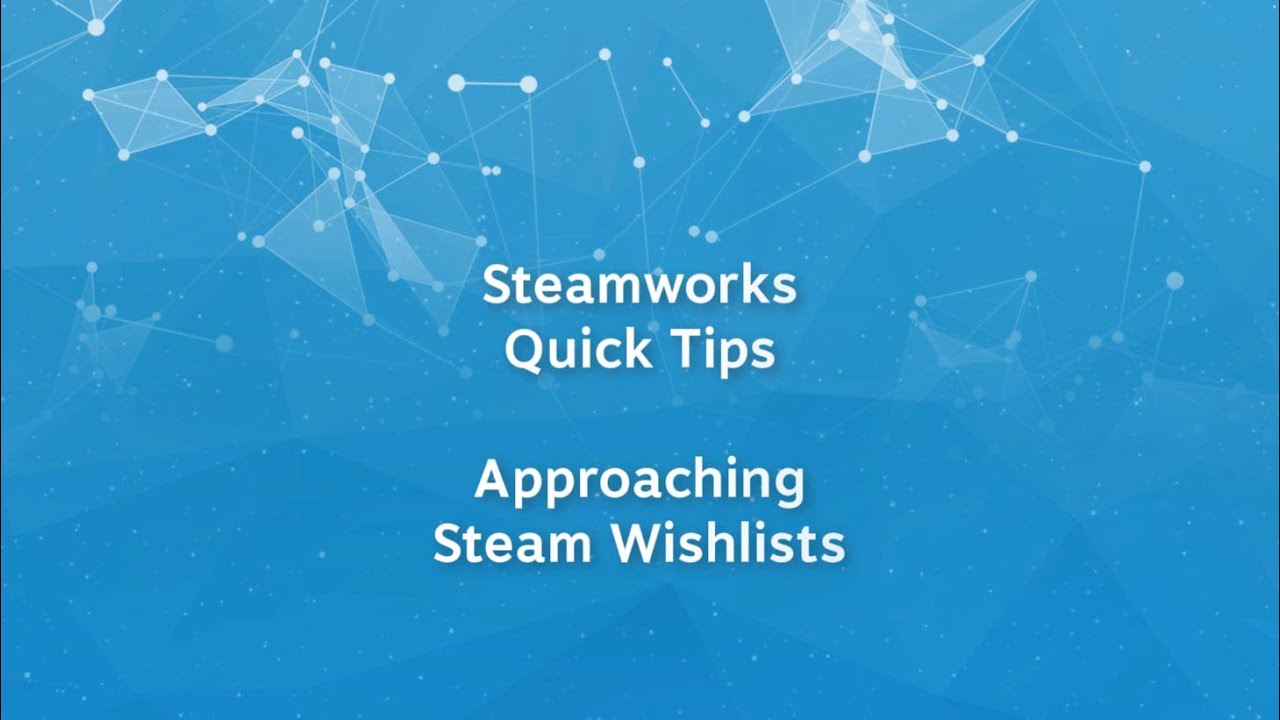 Steamworks
Quick Tips

Approaching
Steam Wishlists